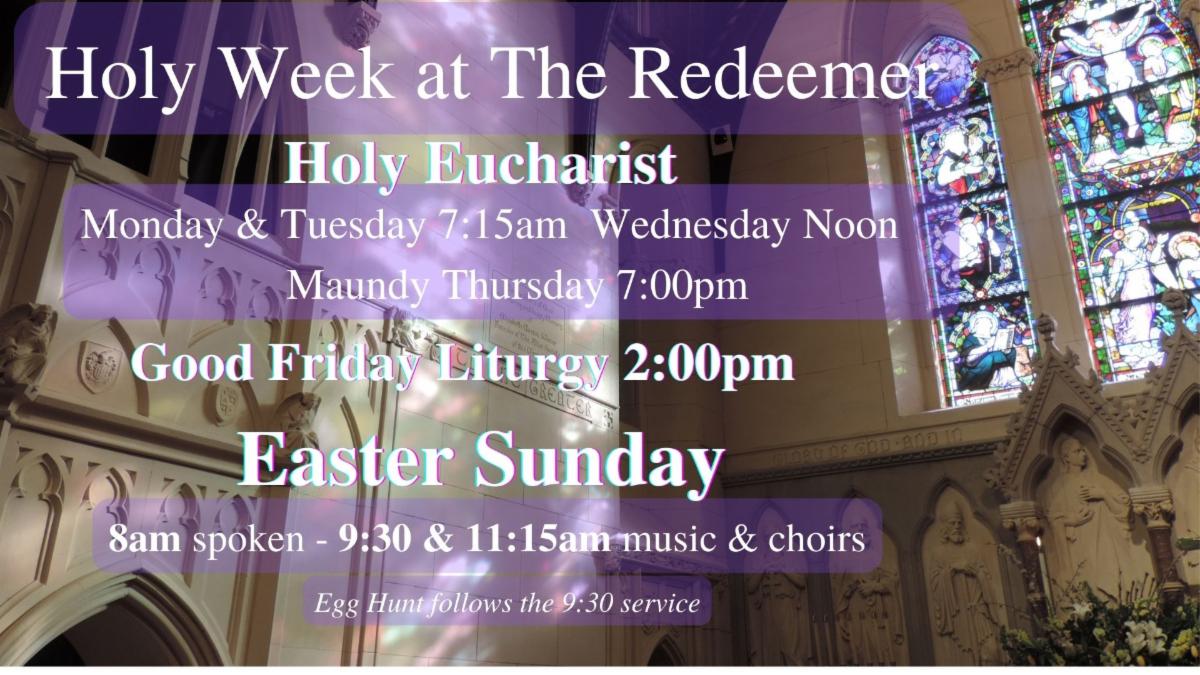 Holy Week at The Redeemer

Holy Eucharist

Monday & Tuesday 7:15am Wednesday Noon

Maundy Thursday 7:00pm

Good Friday Liturgy 2:00pm

Easter Sunday

8am spoken - 9:30 & 11:15am music & choirs

Egg Hunt follows the 9:30 service